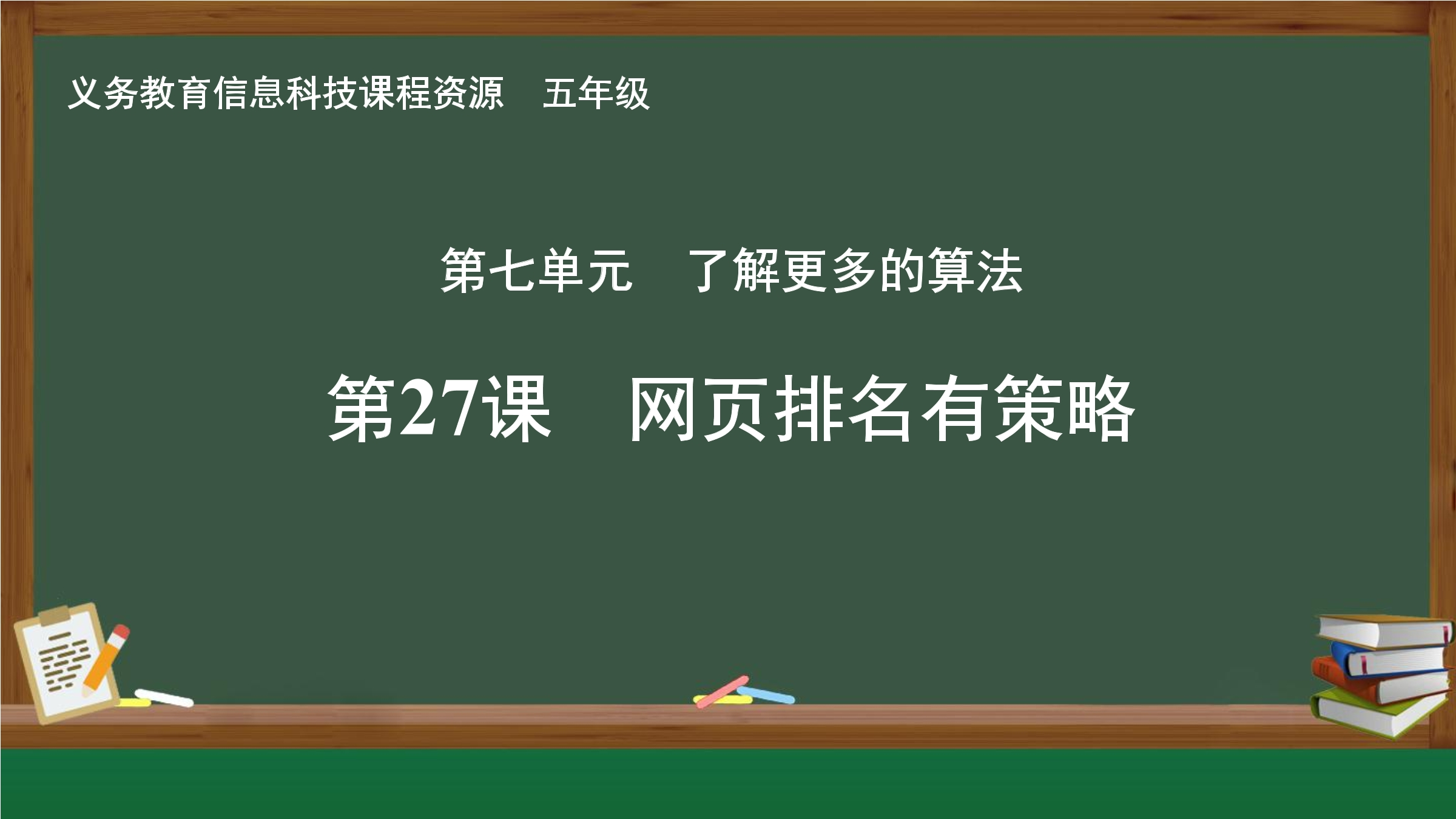 义务教育信息科技课程资源　五年级

第七单元　了解更多的算法

第27课　网页排名有策略